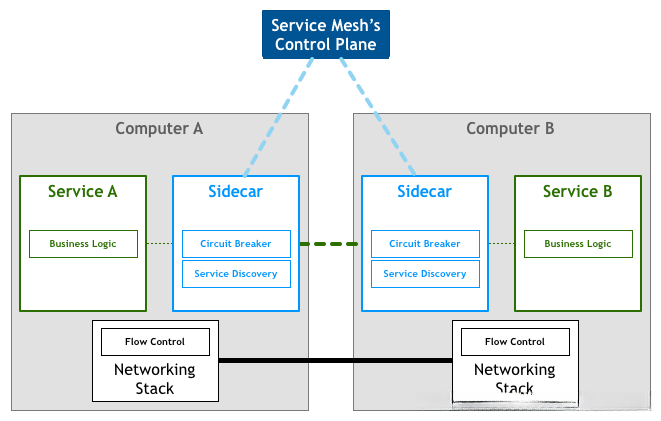 Service Mesh's Control Plane

Computer A

Service A

Business Logic

Sidecar

Circuit Breaker

Service Discovery

Flow Control

Networking Stack

Computer B

Sidecar

Circuit Breaker

Service Discovery

Service B

Business Logic

Flow Control

Networking Stack